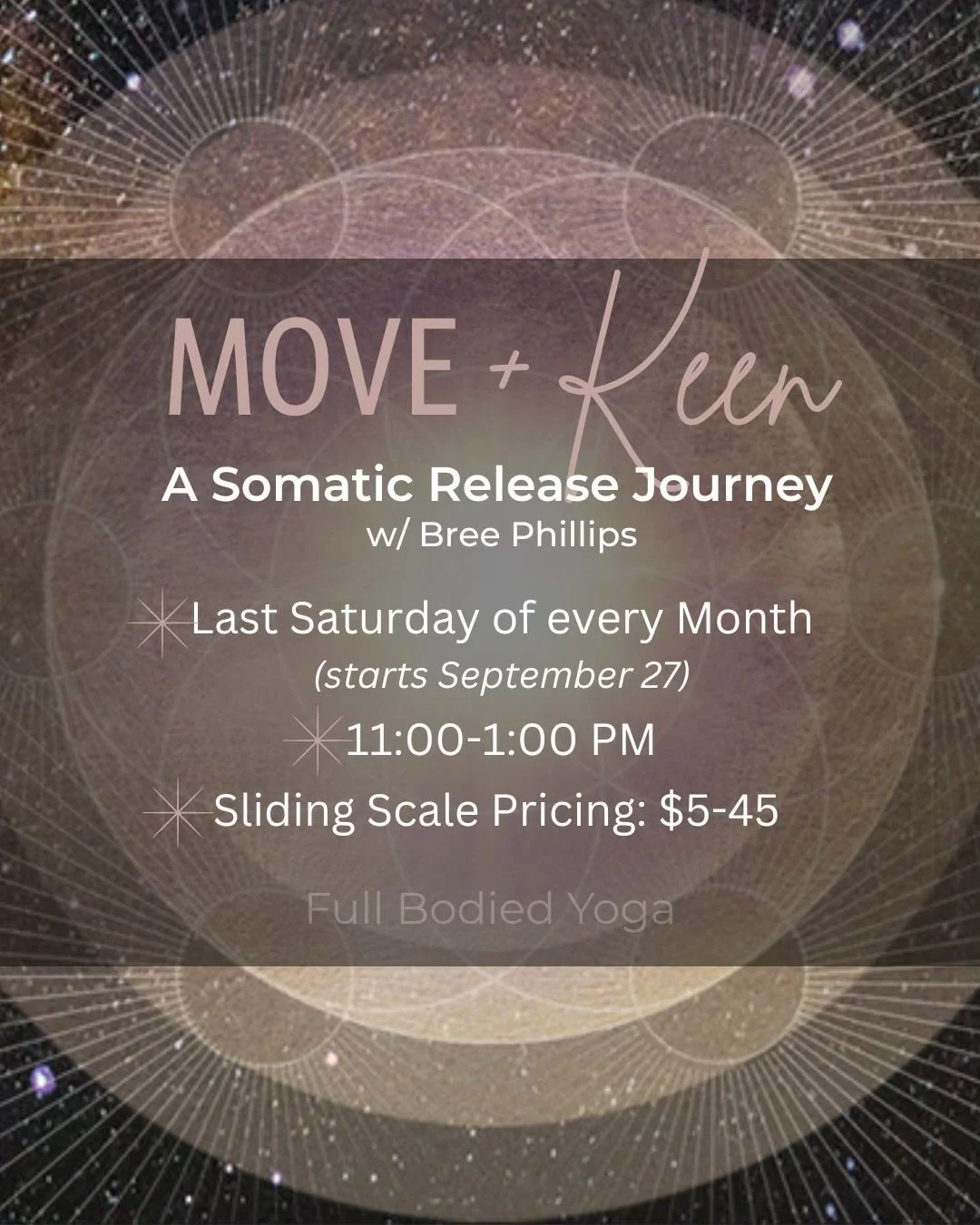 MOVE + Keen

A Somatic Release Journey
w/ Bree Phillips

Last Saturday of every Month
(starts September 27)

11:00-1:00 PM

Sliding Scale Pricing: $5-45

Full Bodied Yoga